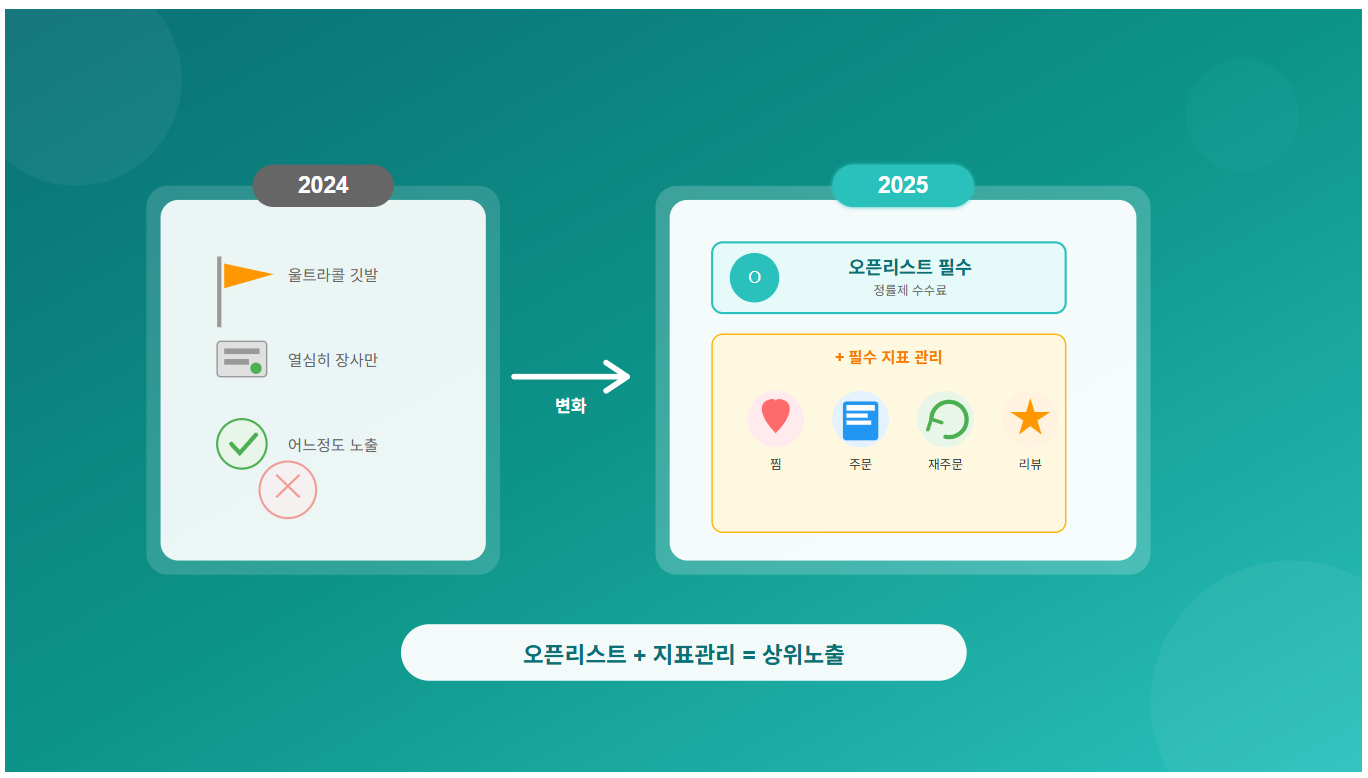 2024

울트라콜 깃발

열심히 장사만

어느정도 노출

변화

2025

O

오픈리스트 필수
정률제 수수료

+ 필수 지표 관리

찜

주문

재주문

리뷰

오픈리스트 + 지표관리 = 상위노출